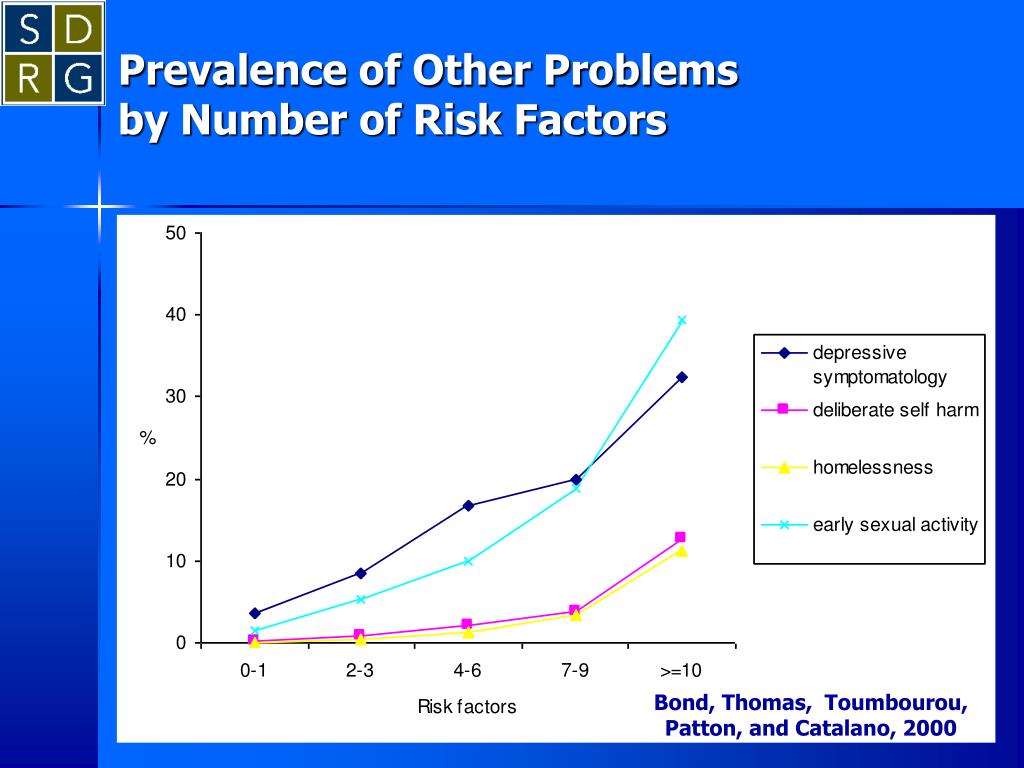 S D
R G

Prevalence of Other Problems by Number of Risk Factors

50
40
30
20
10
0
%

0-1
2-3
4-6
7-9
>=10
Risk factors

depressive symptomatology
deliberate self harm
homelessness
early sexual activity

Bond, Thomas, Toumbourou, Patton, and Catalano, 2000